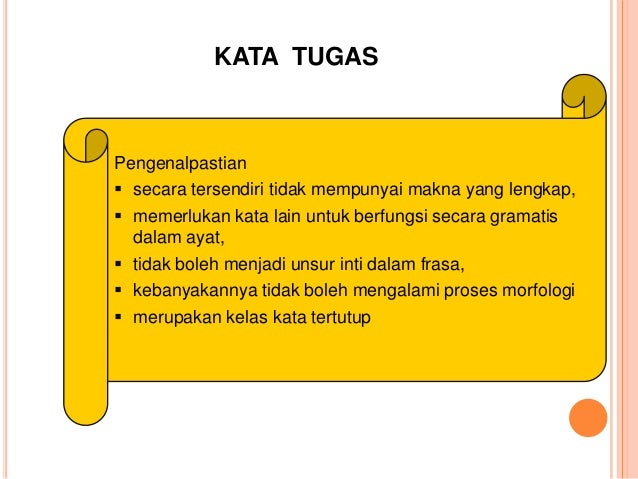 KATA TUGAS

Pengenalpastian

- secara tersendiri tidak mempunyai makna yang lengkap,
- memerlukan kata lain untuk berfungsi secara gramatis dalam ayat,
- tidak boleh menjadi unsur inti dalam frasa,
- kebanyakannya tidak boleh mengalami proses morfologi
- merupakan kelas kata tertutup